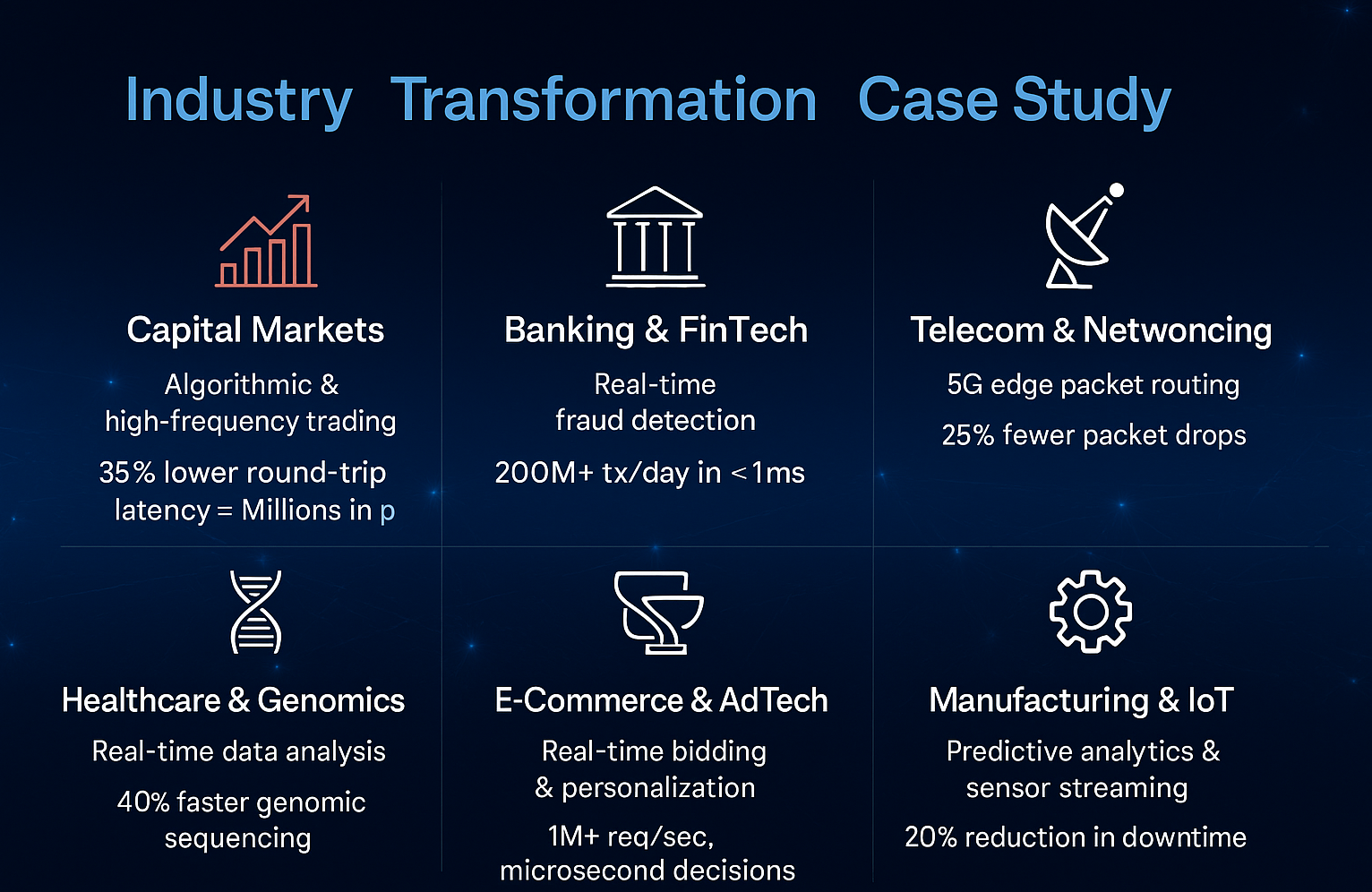 Industry Transformation Case Study

Capital Markets

Algorithmic & high-frequency trading

35% lower round-trip latency = Millions in p

Banking & FinTech

Real-time fraud detection

200M+ tx/day in <1ms

Telecom & Netwoncing

5G edge packet routing

25% fewer packet drops

Healthcare & Genomics

Real-time data analysis

40% faster genomic sequencing

E-Commerce & AdTech

Real-time bidding & personalization

1M+ req/sec, microsecond decisions

Manufacturing & IoT

Predictive analytics & sensor streaming

20% reduction in downtime